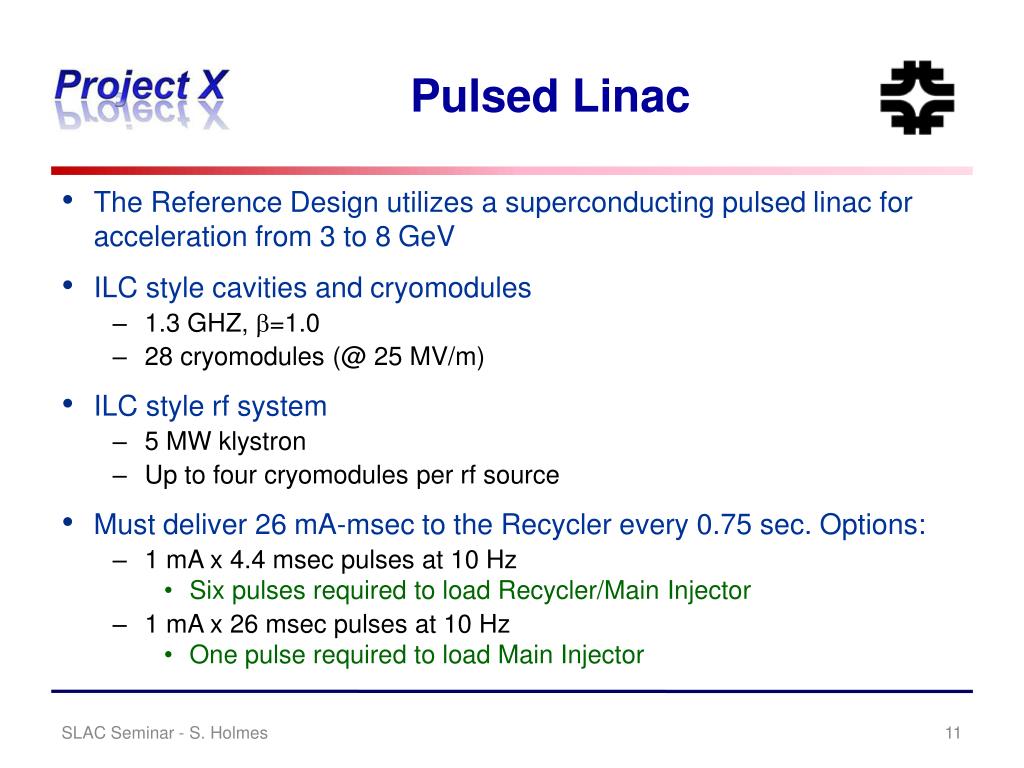 Project X

Pulsed Linac

• The Reference Design utilizes a superconducting pulsed linac for acceleration from 3 to 8 GeV

• ILC style cavities and cryomodules
– 1.3 GHZ, $\beta$=1.0
– 28 cryomodules (@ 25 MV/m)

• ILC style rf system
– 5 MW klystron
– Up to four cryomodules per rf source

• Must deliver 26 mA-msec to the Recycler every 0.75 sec. Options:
– 1 mA x 4.4 msec pulses at 10 Hz
• Six pulses required to load Recycler/Main Injector
– 1 mA x 26 msec pulses at 10 Hz
• One pulse required to load Main Injector

SLAC Seminar - S. Holmes

11